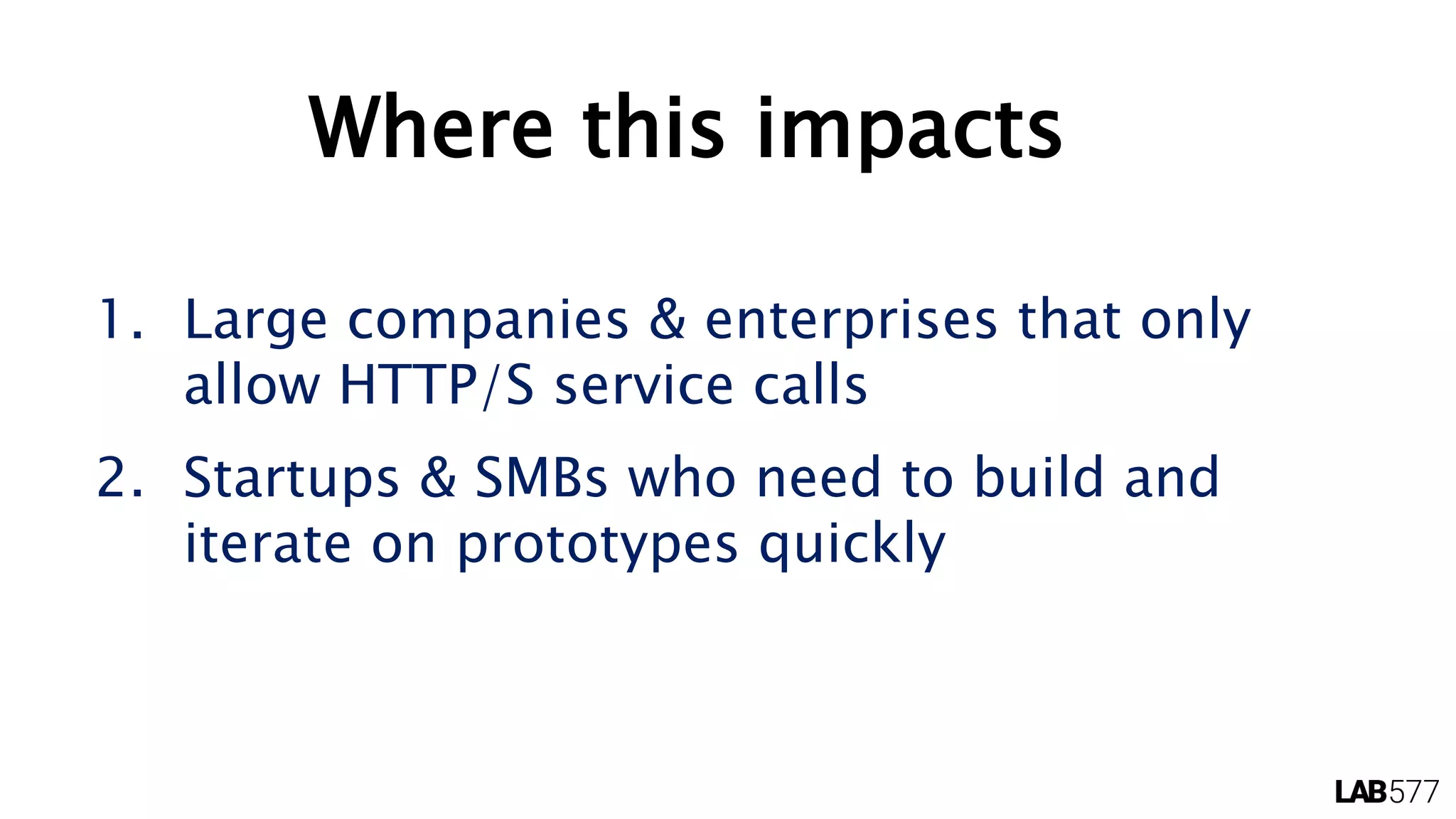 Where this impacts

1. Large companies & enterprises that only allow HTTP/S service calls
2. Startups & SMBs who need to build and iterate on prototypes quickly

LAB577